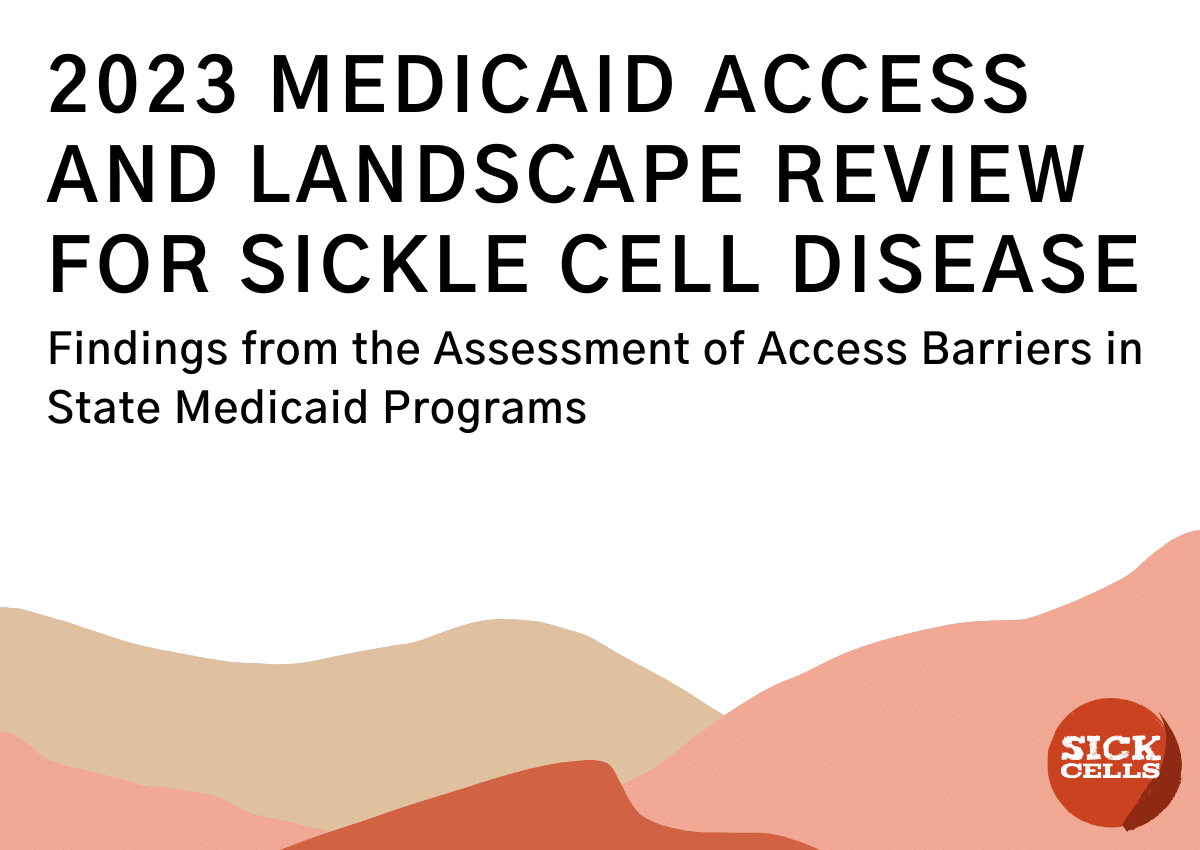 2023 MEDICAID ACCESS AND LANDSCAPE REVIEW FOR SICKLE CELL DISEASE

Findings from the Assessment of Access Barriers in State Medicaid Programs

SICK CELLS